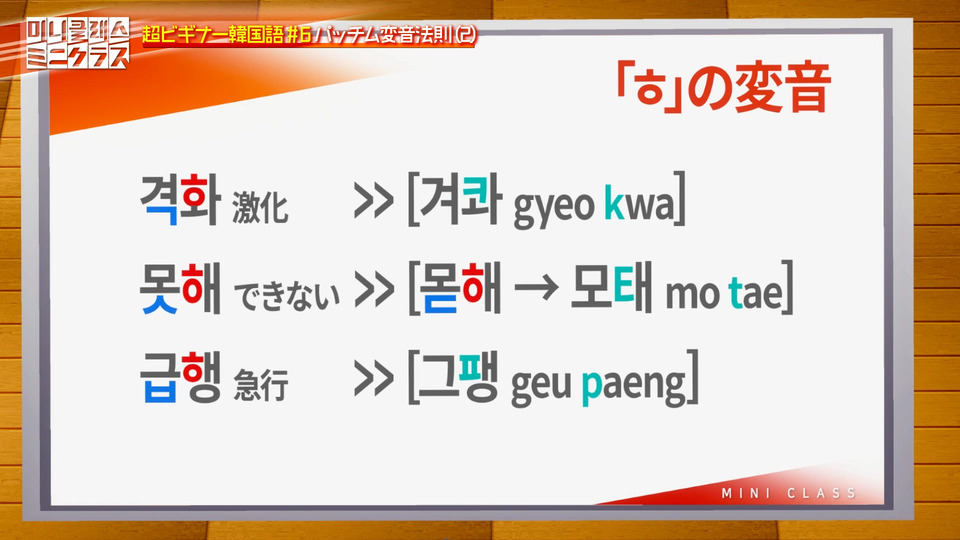 미니클래스
ミニクラス

超ビギナー韓国語 #6 パッチム変音法則 (2)

「ㅎ」の変音

격화 激化 >> [겨콰 gyeo kwa]

못해 できない >> [몯해 → 모태 mo tae]

급행 急行 >> [그팽 geu paeng]

MINI CLASS